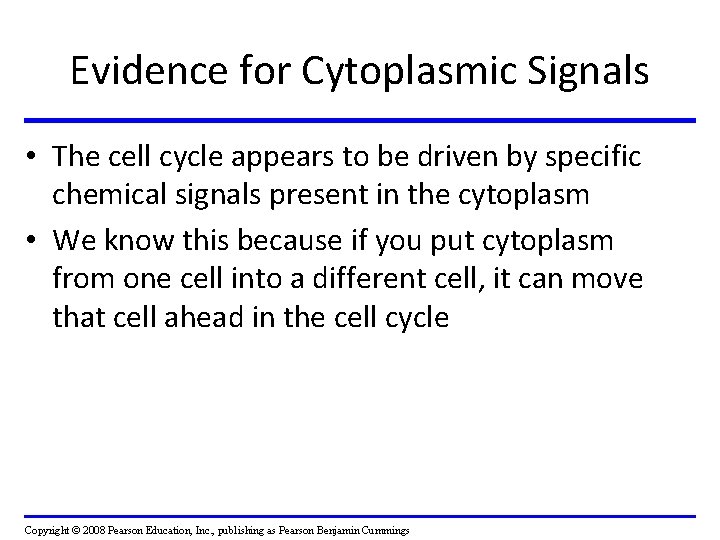 Evidence for Cytoplasmic Signals

• The cell cycle appears to be driven by specific chemical signals present in the cytoplasm

• We know this because if you put cytoplasm from one cell into a different cell, it can move that cell ahead in the cell cycle

Copyright © 2008 Pearson Education, Inc., publishing as Pearson Benjamin Cummings